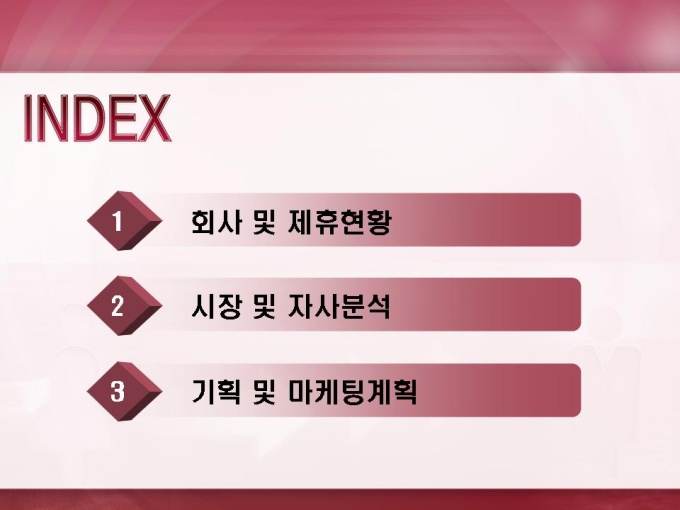 INDEX

1 회사 및 제휴현황

2 시장 및 자사분석

3 기획 및 마케팅계획